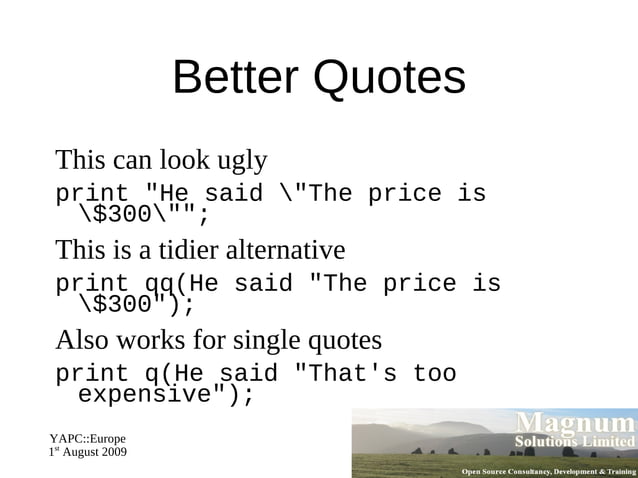 Better Quotes

This can look ugly

print "He said \"The price is \$300\"";

This is a tidier alternative

print qq(He said "The price is \$300");

Also works for single quotes

print q(He said "That's too expensive");

YAPC::Europe
1st August 2009

Magnum
Solutions Limited
Open Source Consultancy, Development & Training